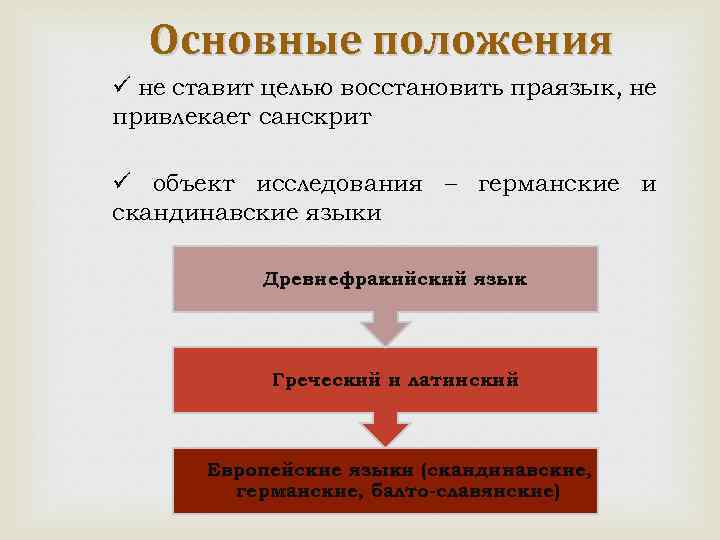 Основные положения

✓ не ставит целью восстановить праязык, не привлекает санскрит

✓ объект исследования – германские и скандинавские языки

Древнефракийский язык

Греческий и латинский

Европейские языки (скандинавские, германские, балто-славянские)